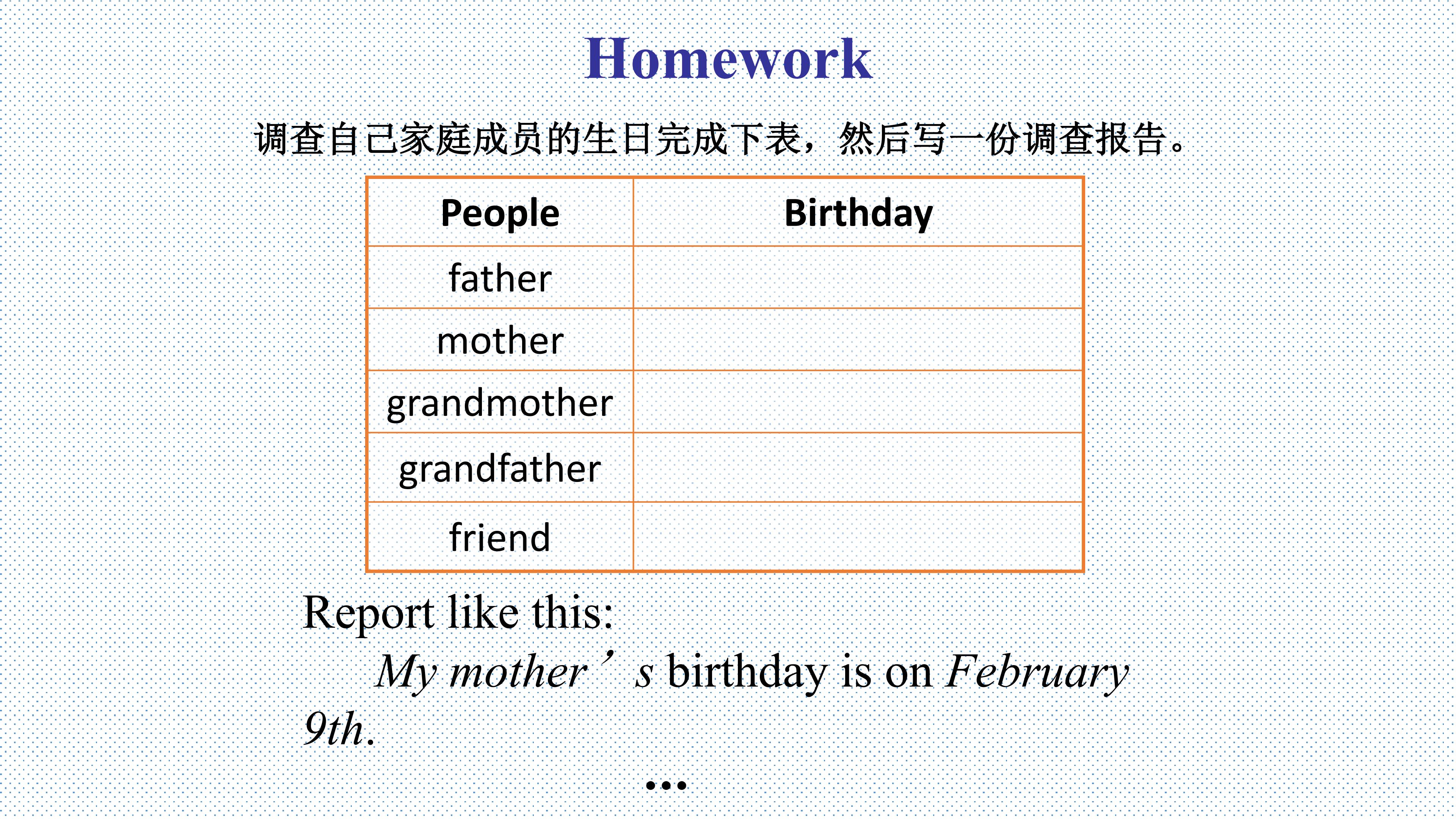 Homework

调查自己家庭成员的生日完成下表，然后写一份调查报告。

| People | Birthday |
|---|---|
| father | |
| mother | |
| grandmother | |
| grandfather | |
| friend | |

Report like this:

My mother’s birthday is on February 9th.

…